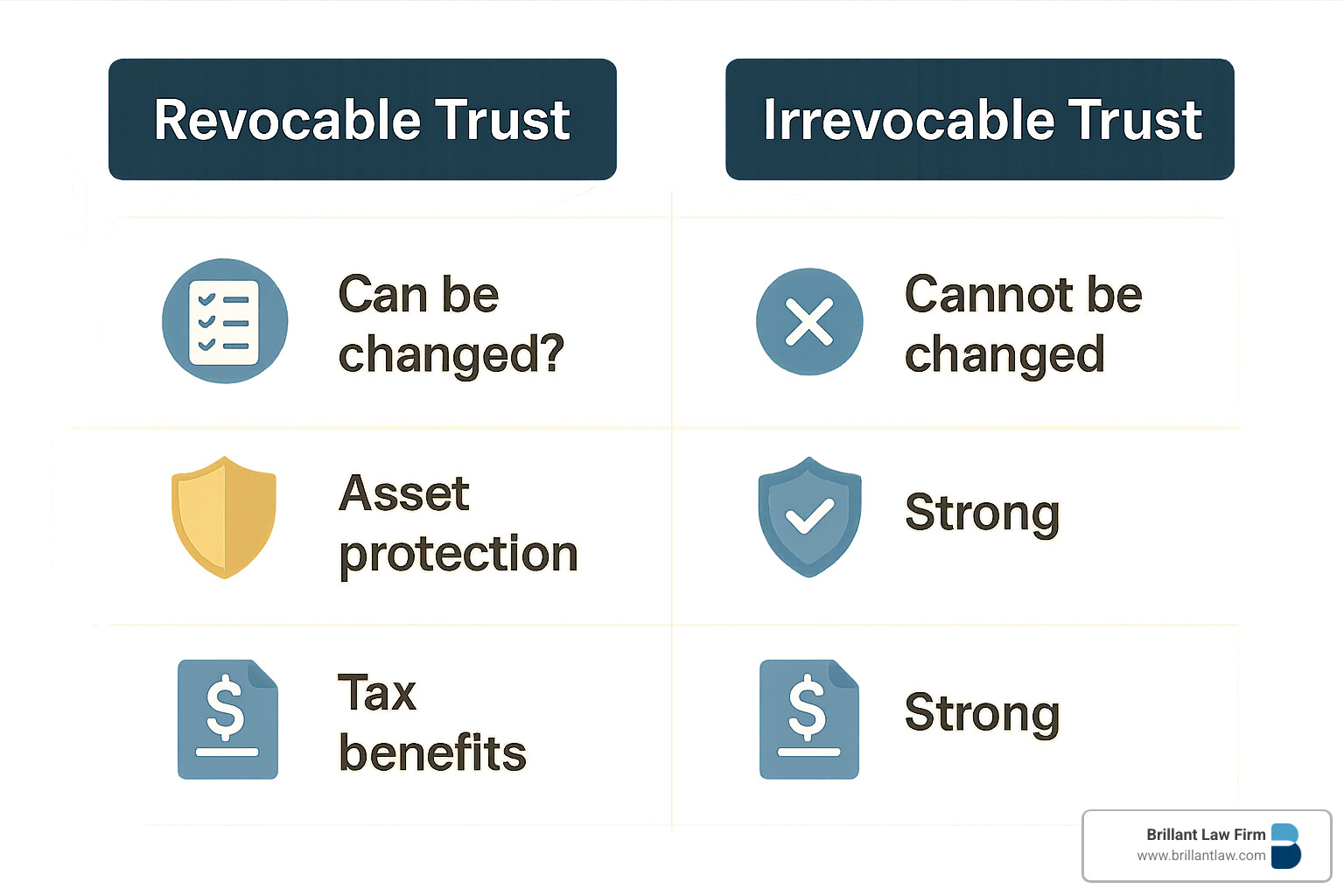 | Revocable Trust | Irrevocable Trust |
|---|---|
| Can be changed? | Cannot be changed |
| Asset protection | Strong |
| Tax benefits | Strong |

Brillant Law Firm
www.brillantlaw.com